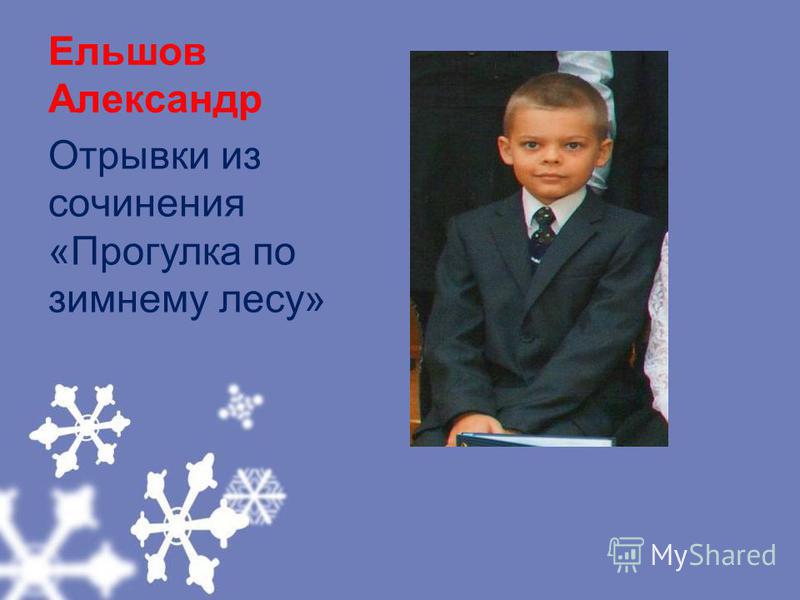 Ельшов Александр

Отрывки из сочинения «Прогулка по зимнему лесу»

MyShared